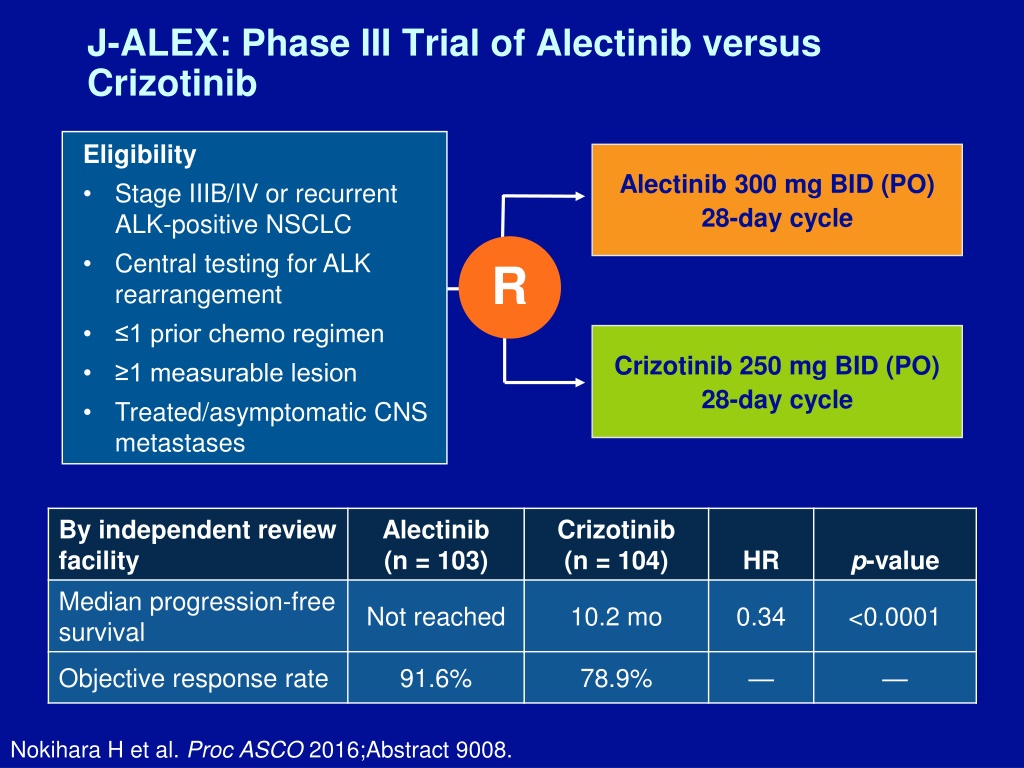 J-ALEX: Phase III Trial of Alectinib versus Crizotinib

Eligibility
• Stage IIIB/IV or recurrent ALK-positive NSCLC
• Central testing for ALK rearrangement
• ≤1 prior chemo regimen
• ≥1 measurable lesion
• Treated/asymptomatic CNS metastases

R

Alectinib 300 mg BID (PO)
28-day cycle

Crizotinib 250 mg BID (PO)
28-day cycle

| By independent review facility | Alectinib (n = 103) | Crizotinib (n = 104) | HR | p-value |
|---|---|---|---|---|
| Median progression-free survival | Not reached | 10.2 mo | 0.34 | <0.0001 |
| Objective response rate | 91.6% | 78.9% | — | — |

Nokihara H et al. Proc ASCO 2016;Abstract 9008.